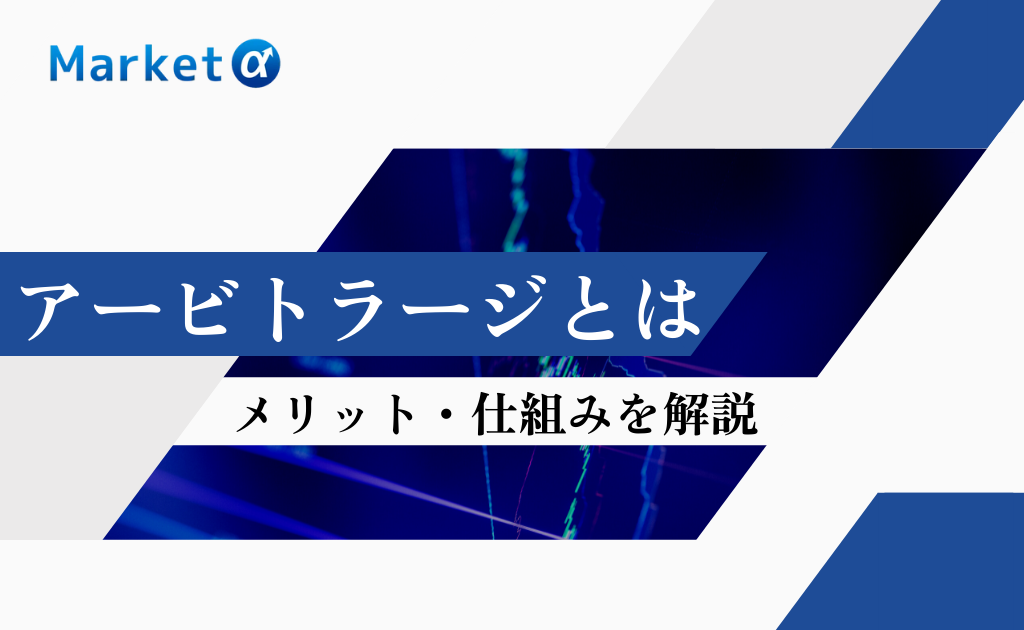 Market α

アービトラージとは

メリット・仕組みを解説